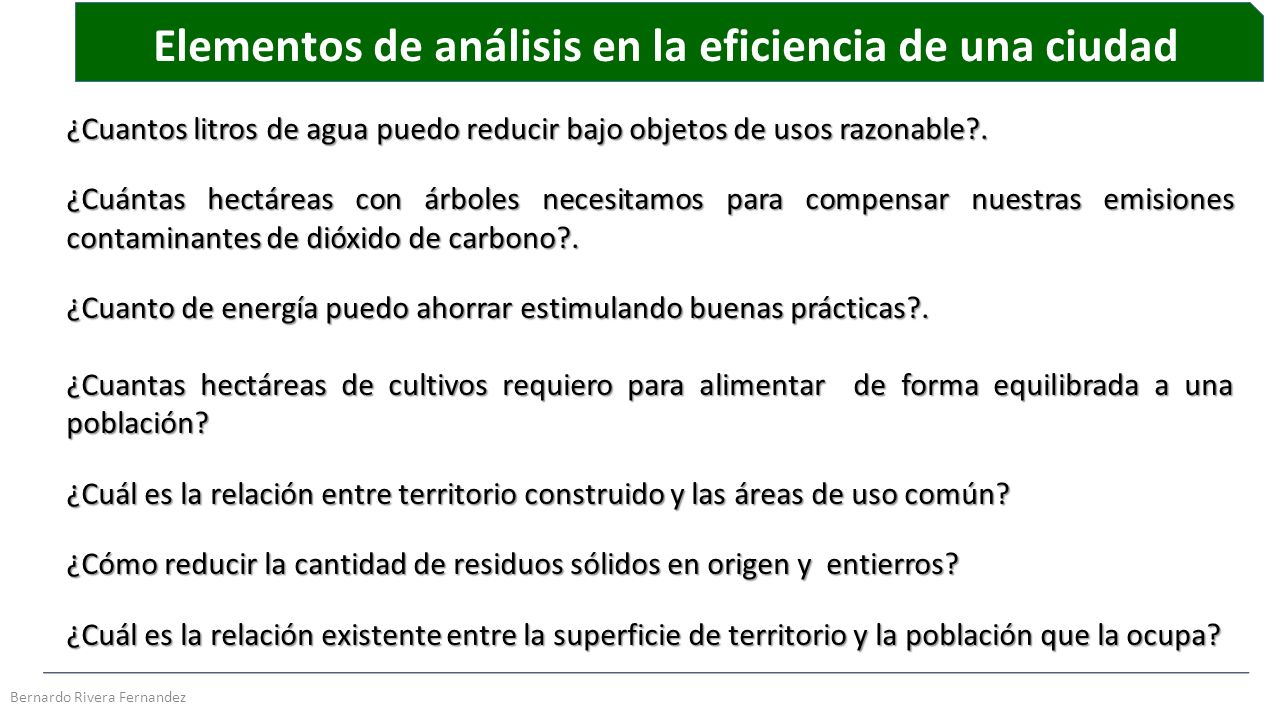 Elementos de análisis en la eficiencia de una ciudad

¿Cuantos litros de agua puedo reducir bajo objetos de usos razonable?.

¿Cuántas hectáreas con árboles necesitamos para compensar nuestras emisiones contaminantes de dióxido de carbono?.

¿Cuanto de energía puedo ahorrar estimulando buenas prácticas?.

¿Cuantas hectáreas de cultivos requiero para alimentar de forma equilibrada a una población?

¿Cuál es la relación entre territorio construido y las áreas de uso común?

¿Cómo reducir la cantidad de residuos sólidos en origen y entierros?

¿Cuál es la relación existente entre la superficie de territorio y la población que la ocupa?

Bernardo Rivera Fernandez